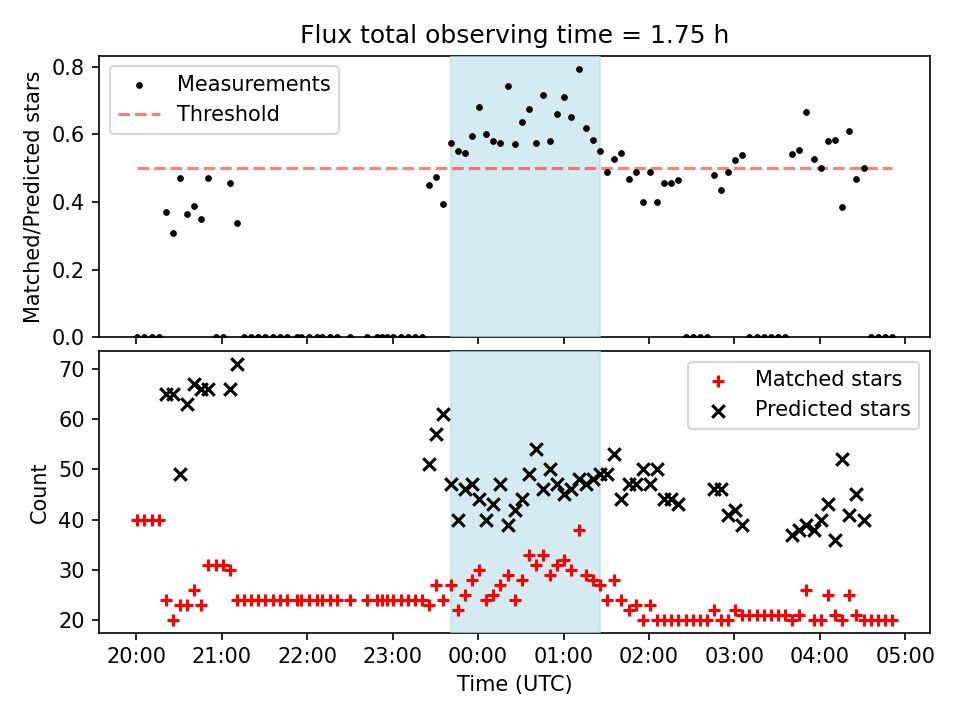 Flux total observing time = 1.75 h

Measurements
Threshold

Matched/Predicted stars
0.8
0.6
0.4
0.2
0.0

Matched stars
Predicted stars

Count
70
60
50
40
30
20

20:00
21:00
22:00
23:00
00:00
01:00
02:00
03:00
04:00
05:00
Time (UTC)